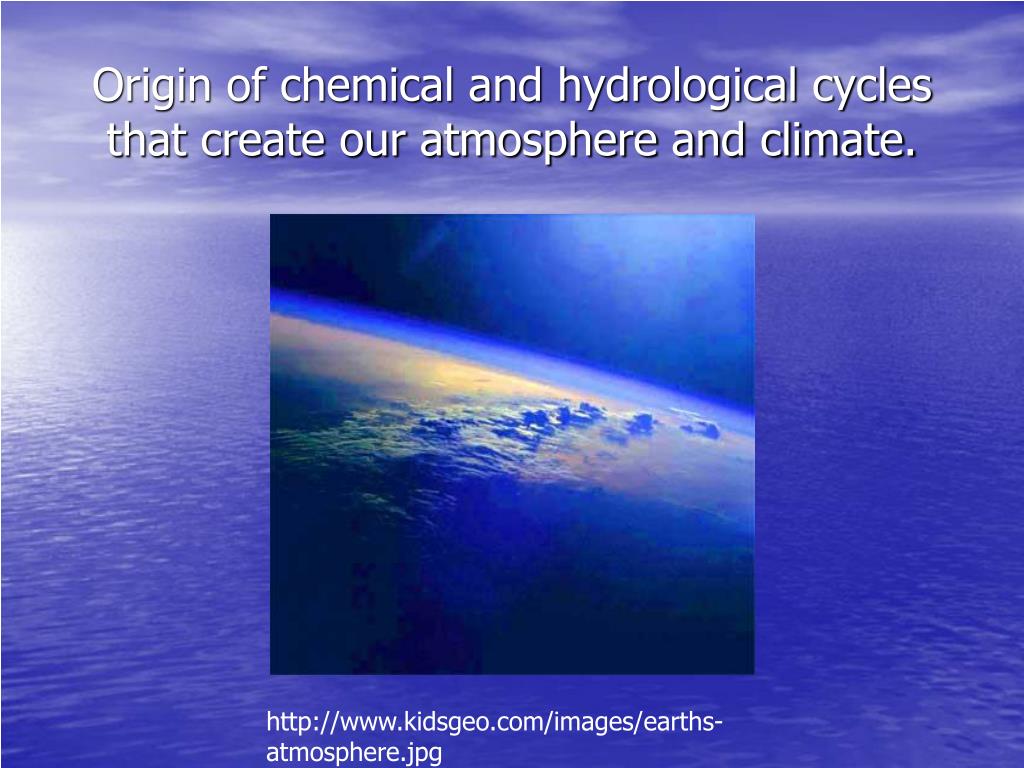 Origin of chemical and hydrological cycles that create our atmosphere and climate.

http://www.kidsgeo.com/images/earths-atmosphere.jpg